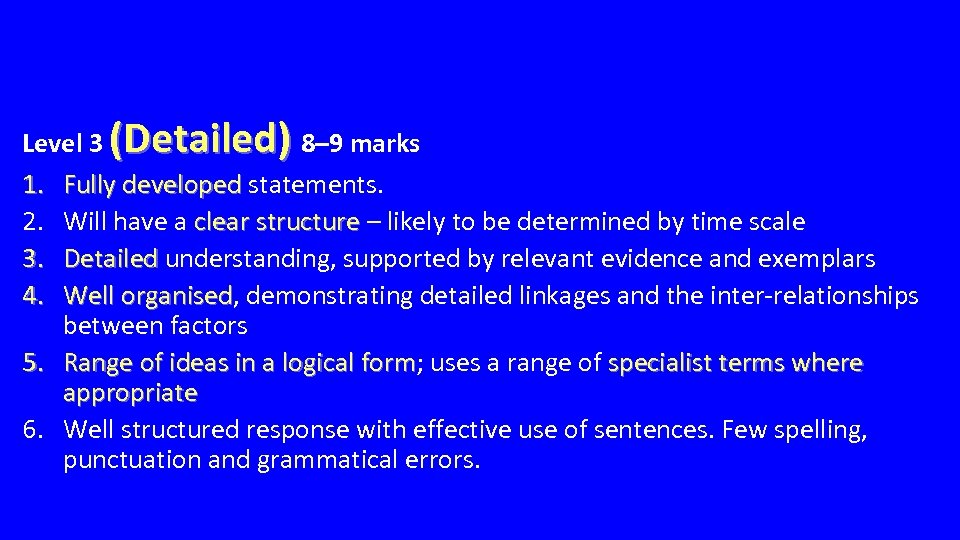 Level 3 (Detailed) 8–9 marks

1. Fully developed statements.
2. Will have a clear structure – likely to be determined by time scale
3. Detailed understanding, supported by relevant evidence and exemplars
4. Well organised, demonstrating detailed linkages and the inter-relationships between factors
5. Range of ideas in a logical form; uses a range of specialist terms where appropriate
6. Well structured response with effective use of sentences. Few spelling, punctuation and grammatical errors.